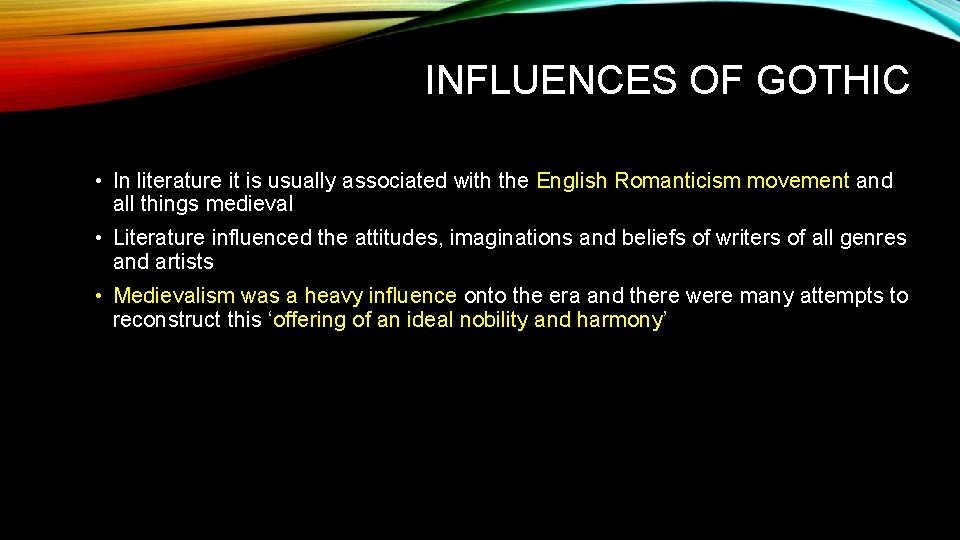 INFLUENCES OF GOTHIC

• In literature it is usually associated with the English Romanticism movement and all things medieval

• Literature influenced the attitudes, imaginations and beliefs of writers of all genres and artists

• Medievalism was a heavy influence onto the era and there were many attempts to reconstruct this ‘offering of an ideal nobility and harmony’